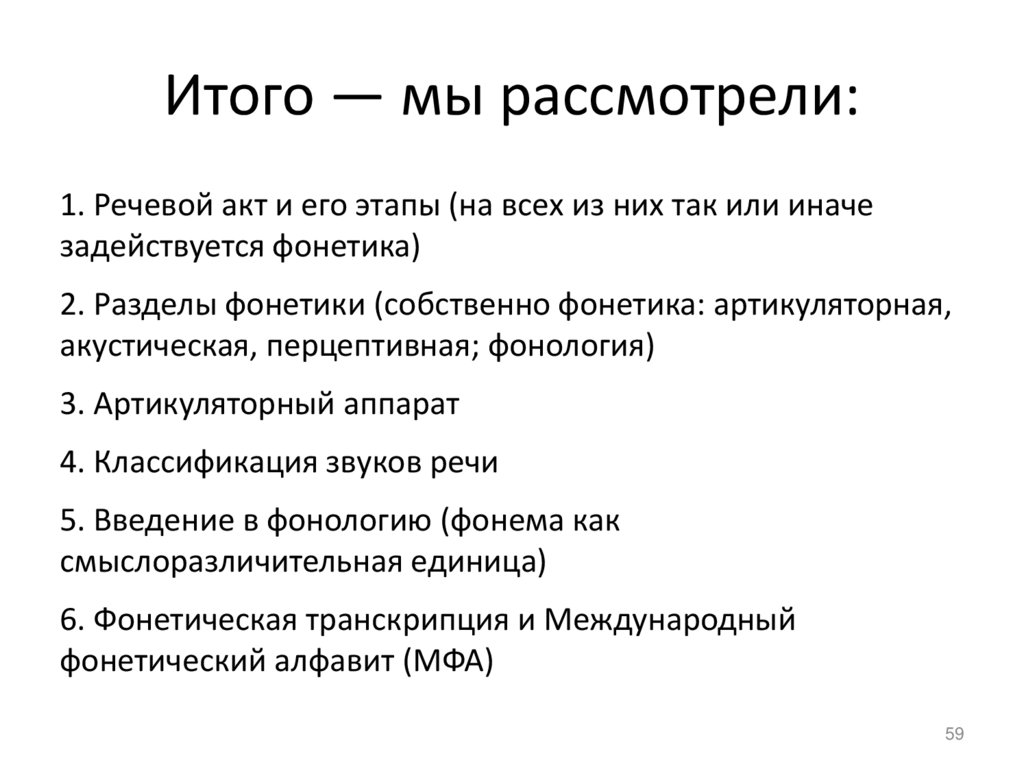 Итого — мы рассмотрели:

1. Речевой акт и его этапы (на всех из них так или иначе задействуется фонетика)

2. Разделы фонетики (собственно фонетика: артикуляторная, акустическая, перцептивная; фонология)

3. Артикуляторный аппарат

4. Классификация звуков речи

5. Введение в фонологию (фонема как смыслоразличительная единица)

6. Фонетическая транскрипция и Международный фонетический алфавит (МФА)

59